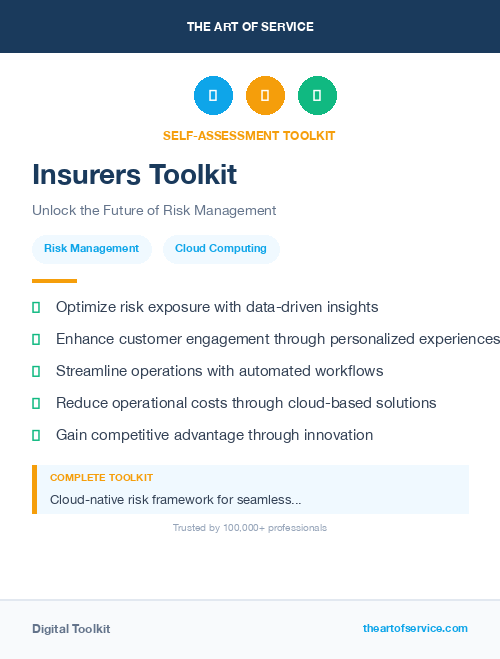 THE ART OF SERVICE

SELF-ASSESSMENT TOOLKIT

Insurers Toolkit

Unlock the Future of Risk Management

Risk Management

Cloud Computing

Optimize risk exposure with data-driven insights

Enhance customer engagement through personalized experiences

Streamline operations with automated workflows

Reduce operational costs through cloud-based solutions

Gain competitive advantage through innovation

COMPLETE TOOLKIT

Cloud-native risk framework for seamless...

Trusted by 100,000+ professionals

Digital Toolkit

theartofservice.com